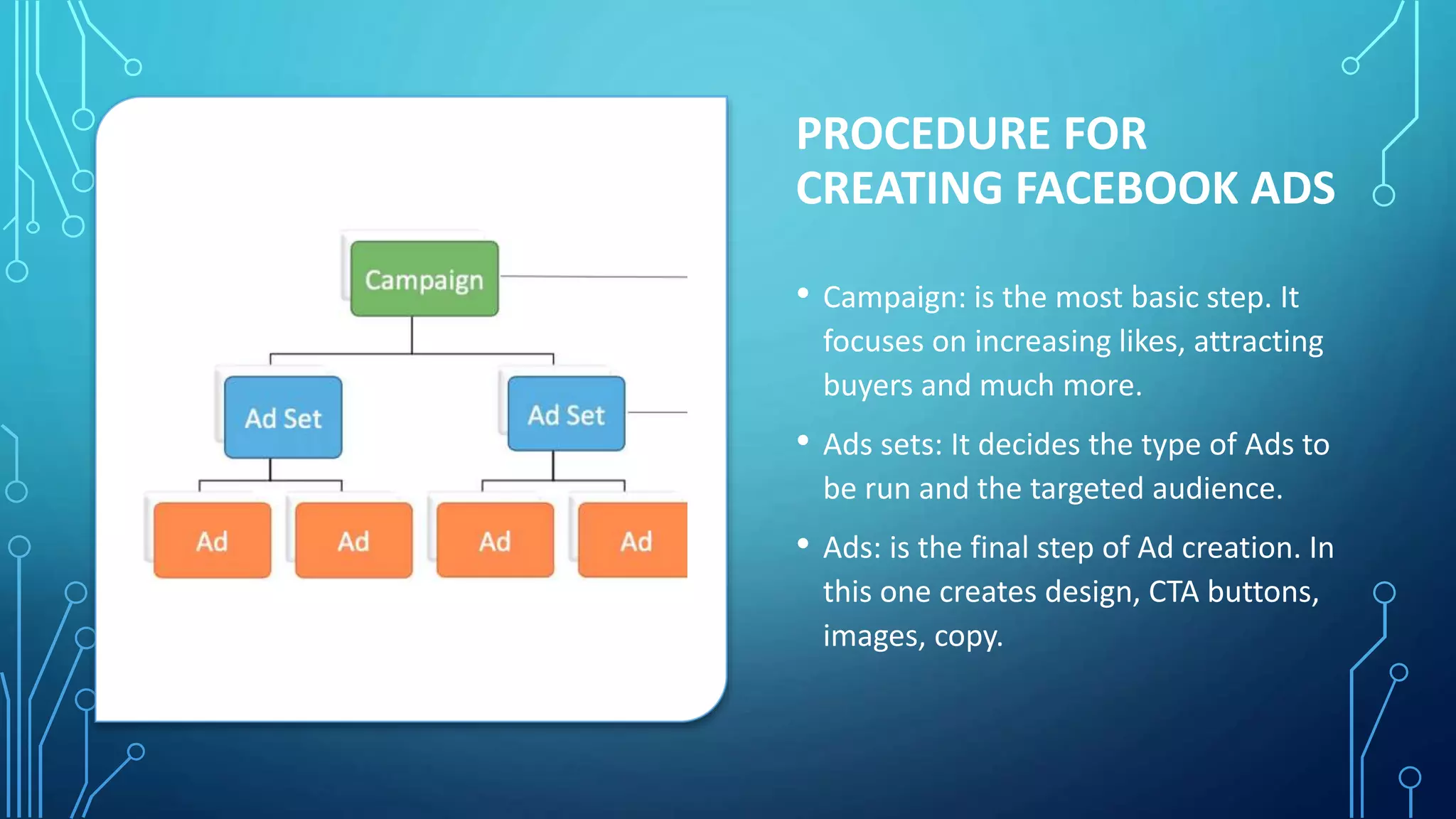 Campaign

Ad Set

Ad Set

Ad

Ad

Ad

Ad

PROCEDURE FOR CREATING FACEBOOK ADS

• Campaign: is the most basic step. It focuses on increasing likes, attracting buyers and much more.

• Ads sets: It decides the type of Ads to be run and the targeted audience.

• Ads: is the final step of Ad creation. In this one creates design, CTA buttons, images, copy.